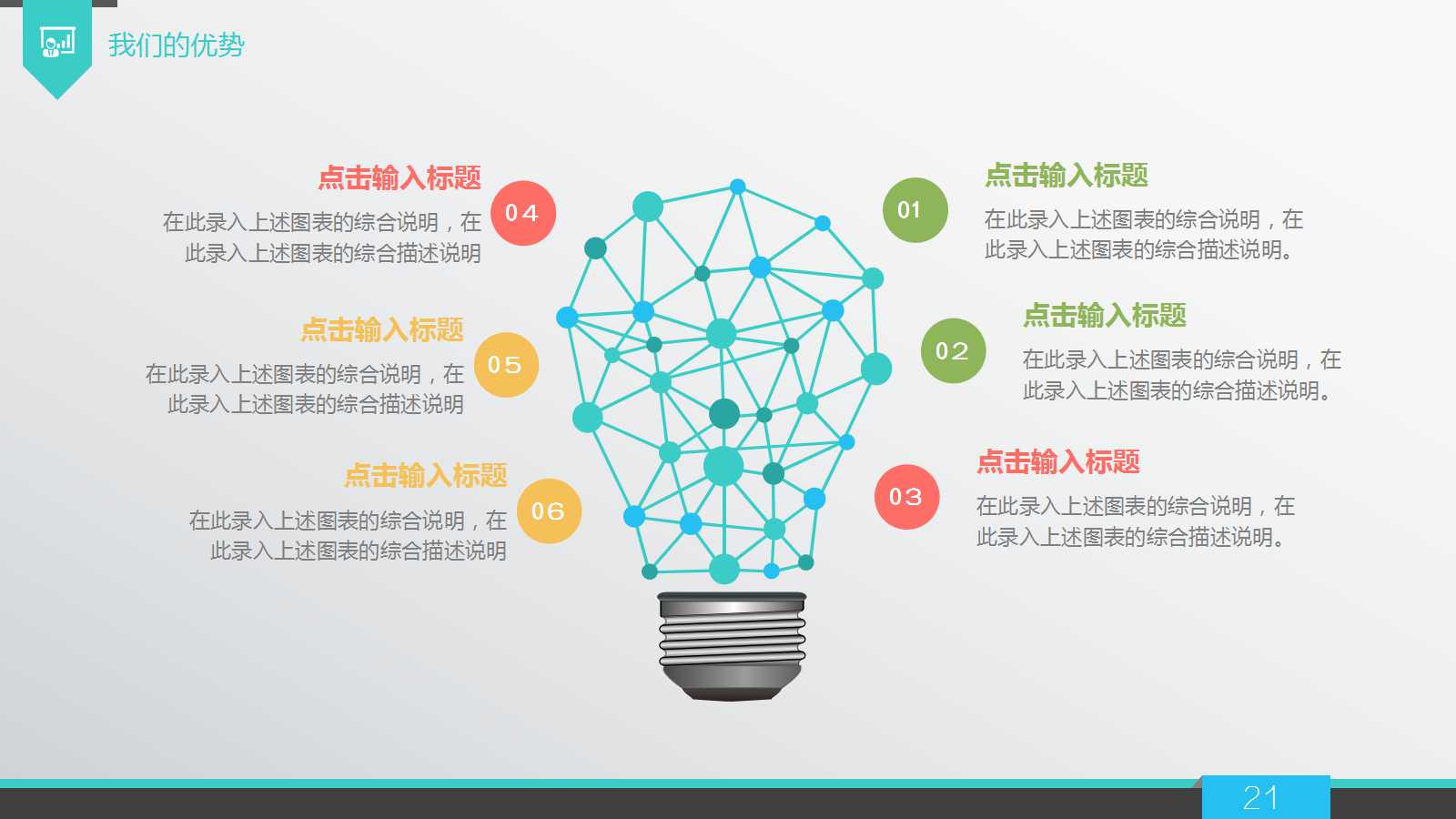 我们的优势

点击输入标题
在此录入上述图表的综合说明，在此录入上述图表的综合描述说明

04

点击输入标题
在此录入上述图表的综合说明，在此录入上述图表的综合描述说明

05

点击输入标题
在此录入上述图表的综合说明，在此录入上述图表的综合描述说明

06

01

点击输入标题
在此录入上述图表的综合说明，在此录入上述图表的综合描述说明。

02

点击输入标题
在此录入上述图表的综合说明，在此录入上述图表的综合描述说明。

03

点击输入标题
在此录入上述图表的综合说明，在此录入上述图表的综合描述说明。

21